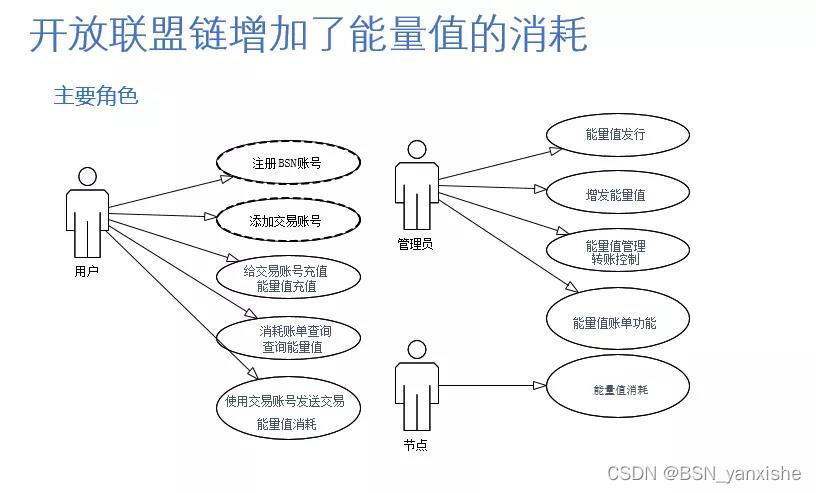 开放联盟链增加了能量值的消耗

主要角色

用户

注册BSN账号

添加交易账号

给交易账号充值
能量值充值

消耗账单查询
查询能量值

使用交易账号发送交易
能量值消耗

管理员

能量值发行

增发能量值

能量值管理
转账控制

能量值账单功能

节点

能量值消耗

CSDN @BSN_yanxishe